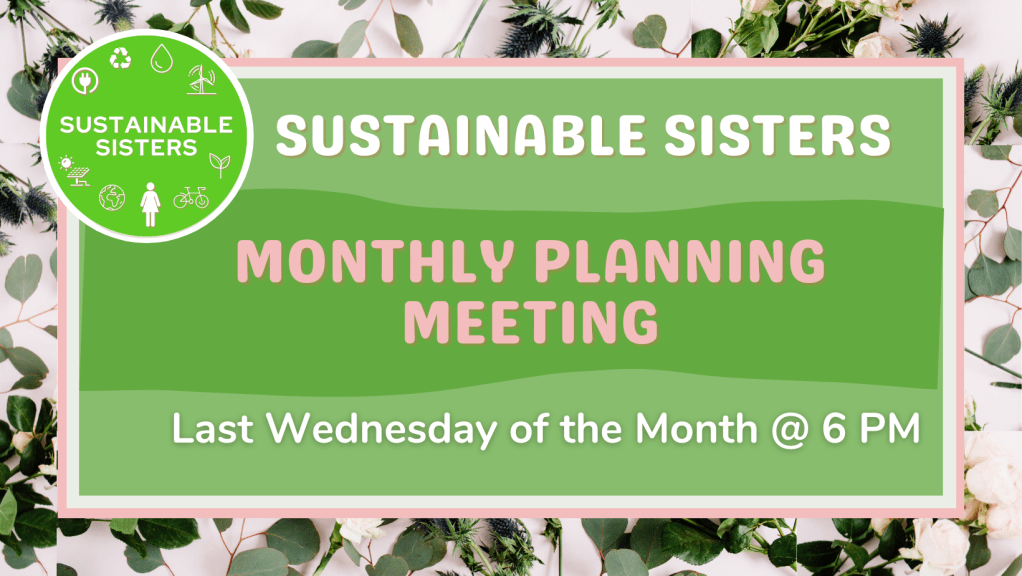 SUSTAINABLE SISTERS

SUSTAINABLE SISTERS

MONTHLY PLANNING MEETING

Last Wednesday of the Month @ 6 PM